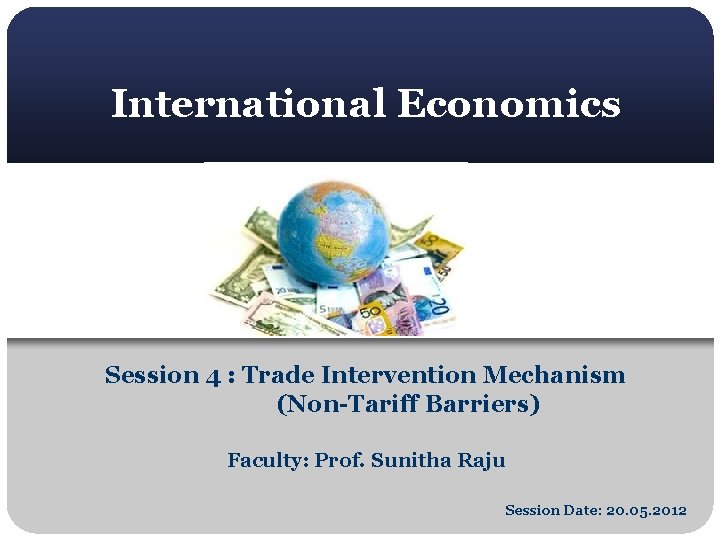 International Economics

Session 4 : Trade Intervention Mechanism (Non-Tariff Barriers)

Faculty: Prof. Sunitha Raju

Session Date: 20.05.2012